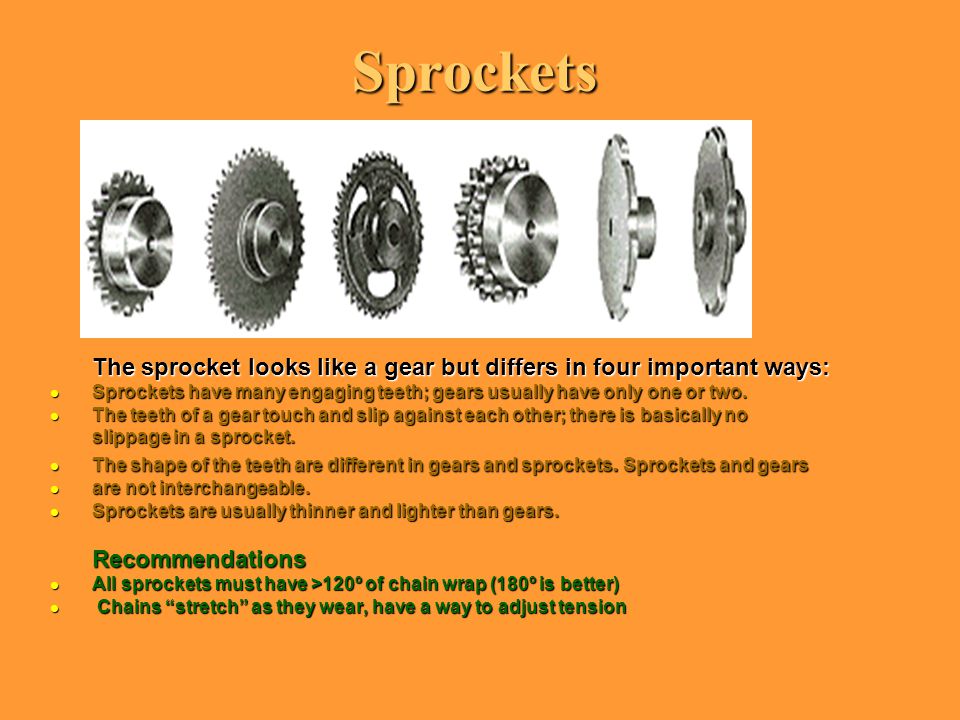 Sprockets

The sprocket looks like a gear but differs in four important ways:

- Sprockets have many engaging teeth; gears usually have only one or two.
- The teeth of a gear touch and slip against each other; there is basically no slippage in a sprocket.
- The shape of the teeth are different in gears and sprockets. Sprockets and gears
- are not interchangeable.
- Sprockets are usually thinner and lighter than gears.

Recommendations

- All sprockets must have >120º of chain wrap (180º is better)
- Chains “stretch” as they wear, have a way to adjust tension